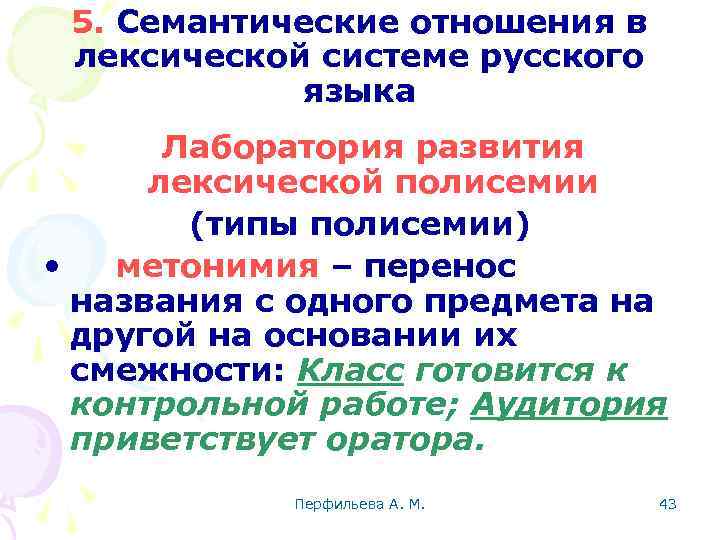 5. Семантические отношения в лексической системе русского языка

Лаборатория развития лексической полисемии

(типы полисемии)

• метонимия – перенос названия с одного предмета на другой на основании их смежности: Класс готовится к контрольной работе; Аудитория приветствует оратора.

Перфильева А. М.

43